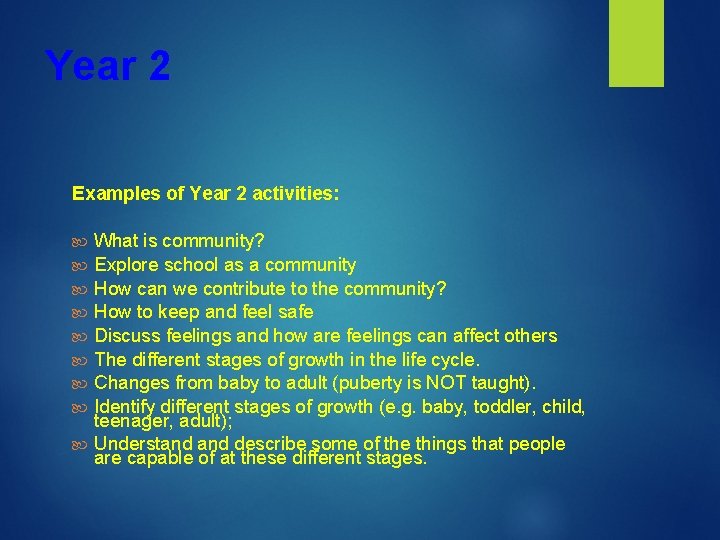 Year 2

Examples of Year 2 activities:

What is community?
Explore school as a community
How can we contribute to the community?
How to keep and feel safe
Discuss feelings and how are feelings can affect others
The different stages of growth in the life cycle.
Changes from baby to adult (puberty is NOT taught).
Identify different stages of growth (e.g. baby, toddler, child, teenager, adult);
Understand and describe some of the things that people are capable of at these different stages.